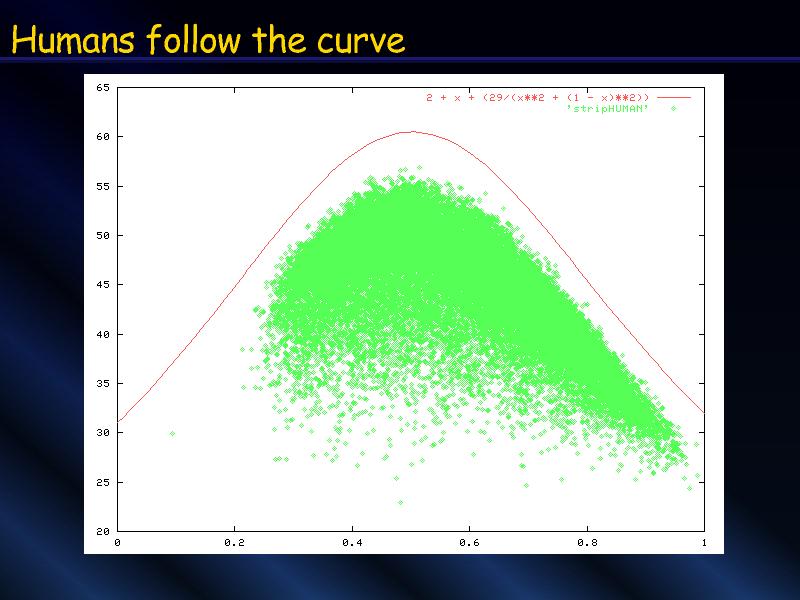 Humans follow the curve

2 + x + (29/(x**2 + (1 - x)**2))
'stripHUMAN'

65
60
55
50
45
40
35
30
25
20

0
0.2
0.4
0.6
0.8
1